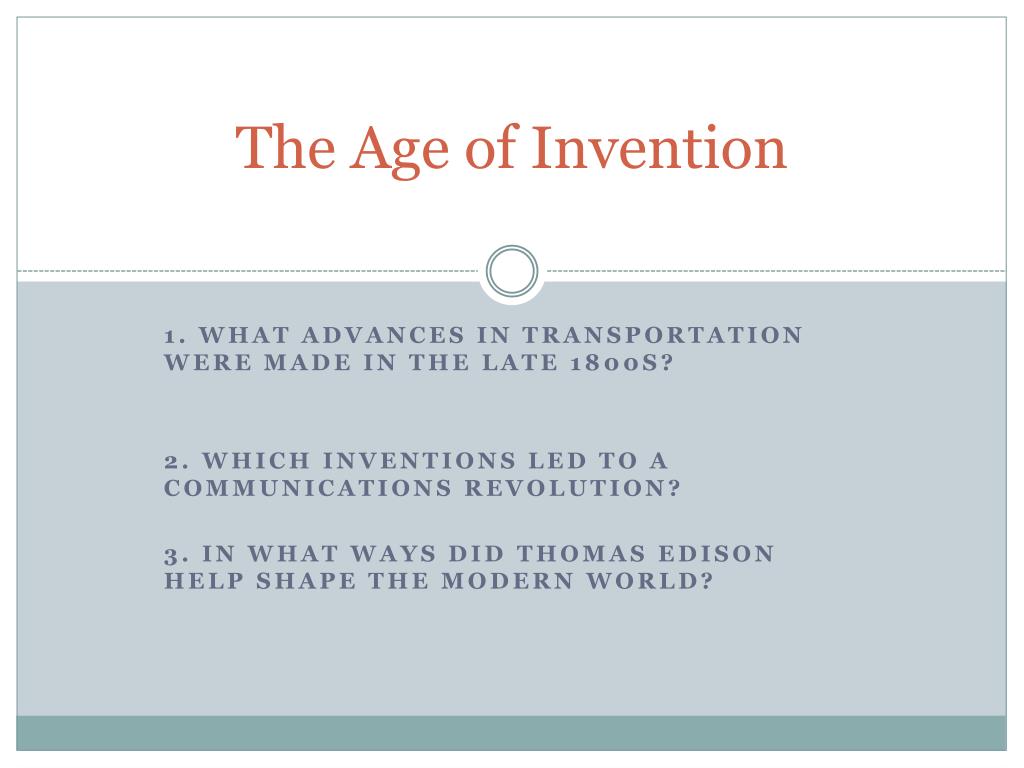 The Age of Invention

1. WHAT ADVANCES IN TRANSPORTATION WERE MADE IN THE LATE 1800S?

2. WHICH INVENTIONS LED TO A COMMUNICATIONS REVOLUTION?

3. IN WHAT WAYS DID THOMAS EDISON HELP SHAPE THE MODERN WORLD?